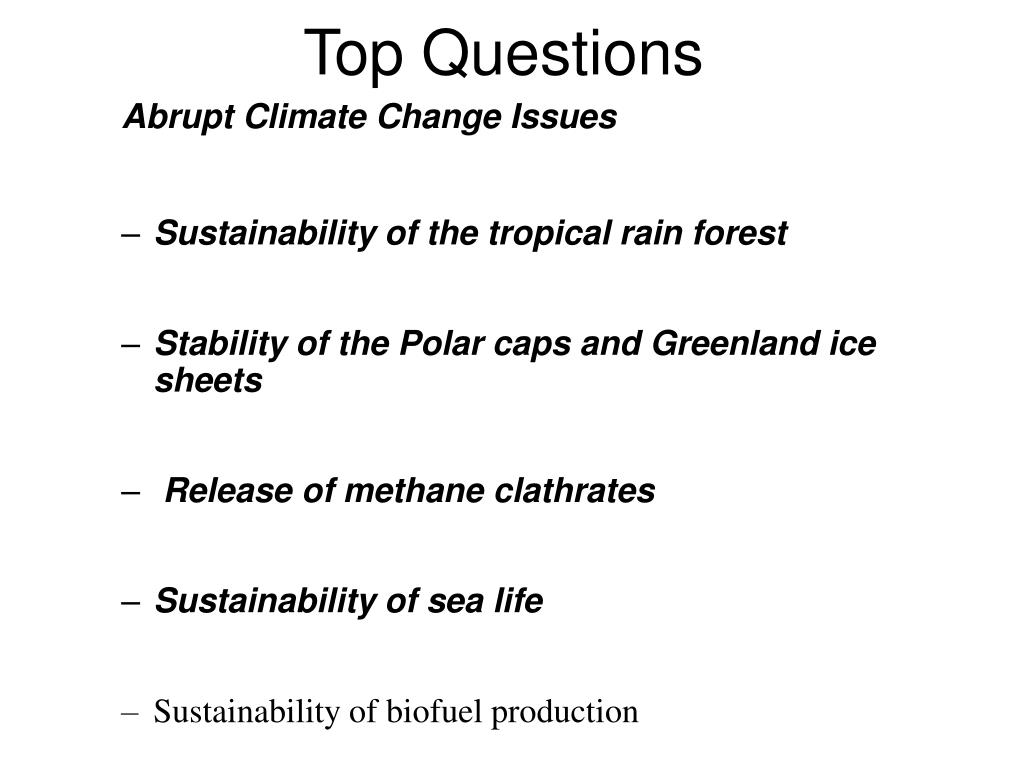 Top Questions

Abrupt Climate Change Issues

– Sustainability of the tropical rain forest

– Stability of the Polar caps and Greenland ice sheets

– Release of methane clathrates

– Sustainability of sea life

– Sustainability of biofuel production